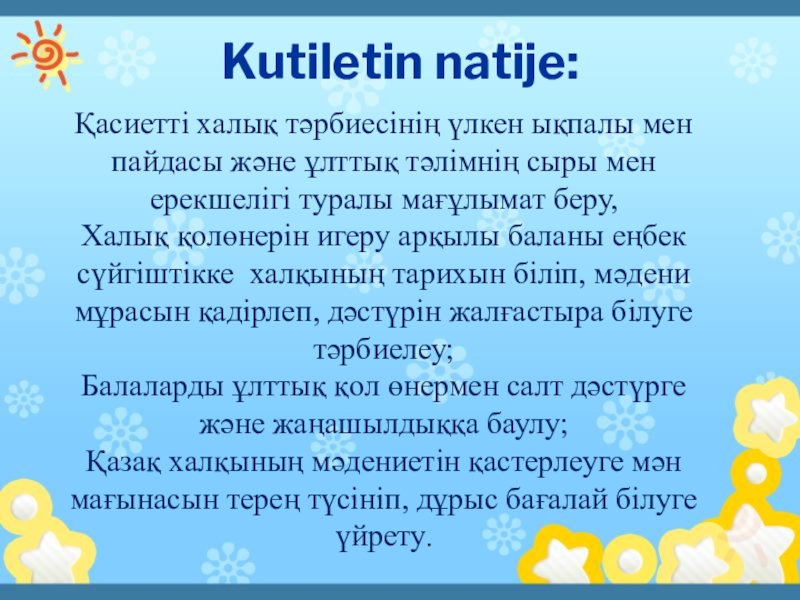 Kutiletin natije:

Қасиетті халық тәрбиесінің үлкен ықпалы мен пайдасы және ұлттық тәлімнің сыры мен ерекшелігі туралы мағұлымат беру,
Халық қолөнерін игеру арқылы баланы еңбек сүйгіштікке халқының тарихын біліп, мәдени мұрасын қадірлеп, дәстүрін жалғастыра білуге тәрбиелеу;
Балаларды ұлттық қол өнермен салт дәстүрге және жаңашылдыққа баулу;
Қазақ халқының мәдениетін қастерлеуге мән мағынасын терең түсініп, дұрыс бағалай білуге үйрету.